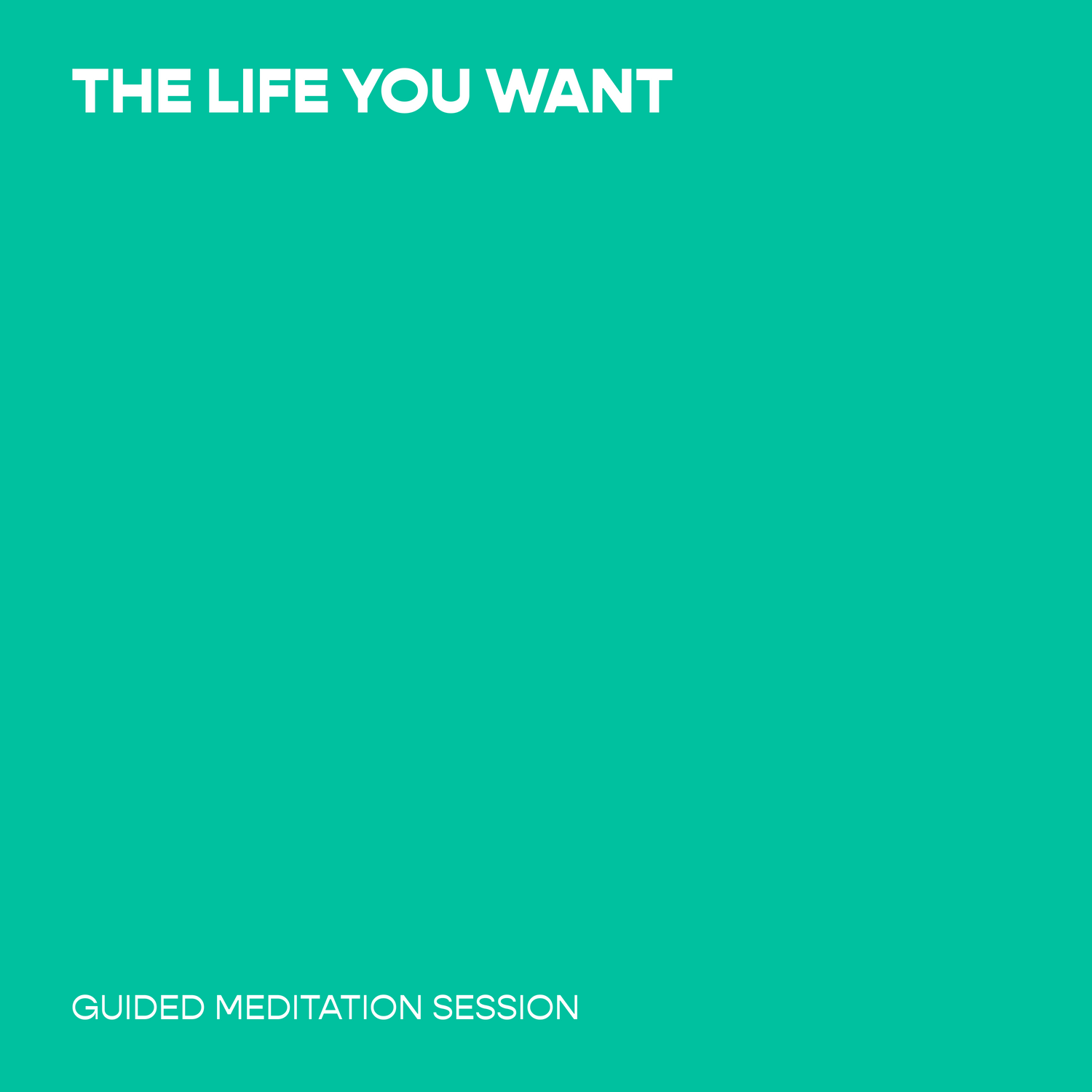 THE LIFE YOU WANT

GUIDED MEDITATION SESSION